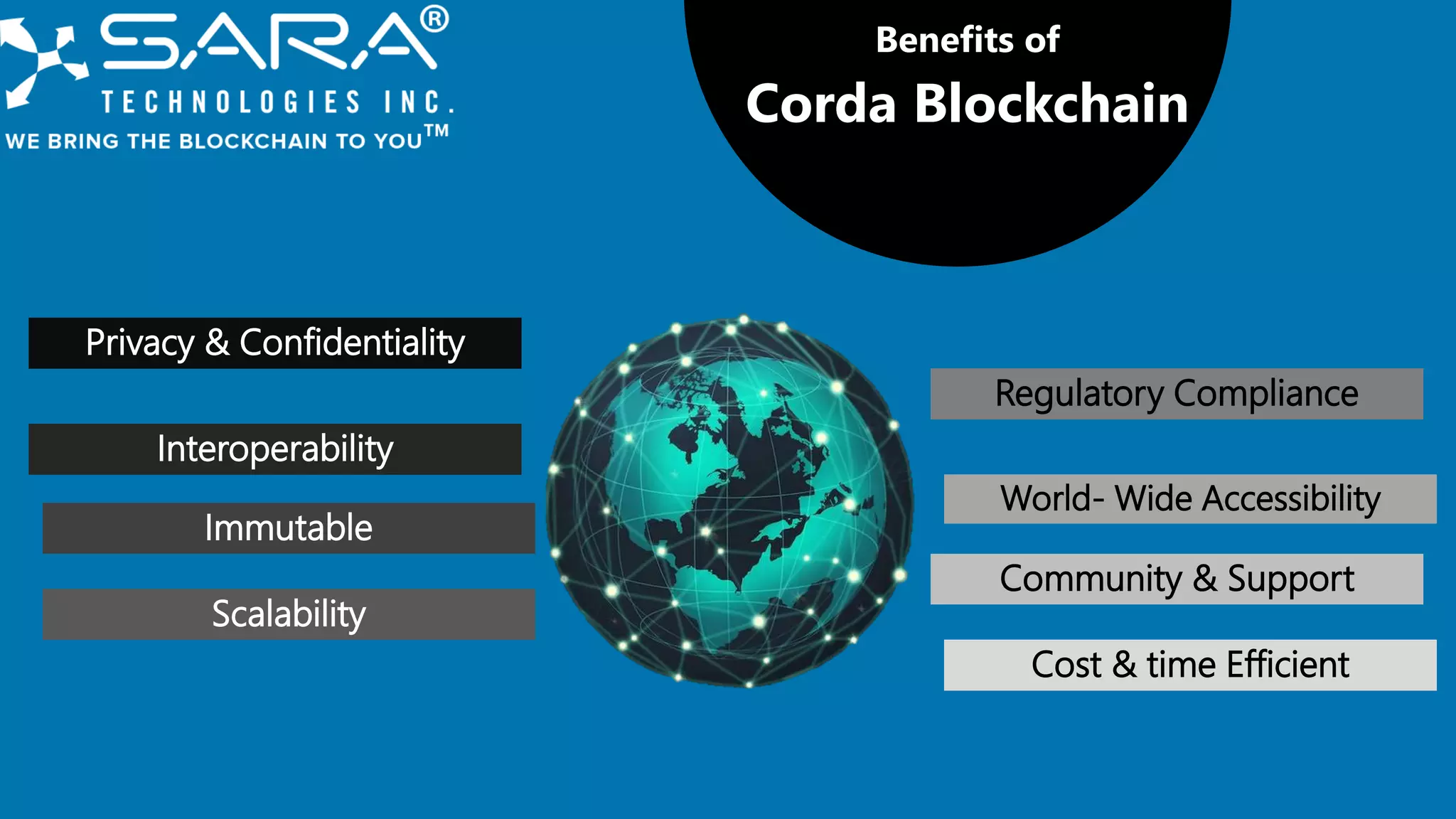 SARA®
TECHNOLOGIES INC.
WE BRING THE BLOCKCHAIN TO YOU™

Benefits of
Corda Blockchain

Privacy & Confidentiality

Interoperability

Immutable

Scalability

Regulatory Compliance

World- Wide Accessibility

Community & Support

Cost & time Efficient